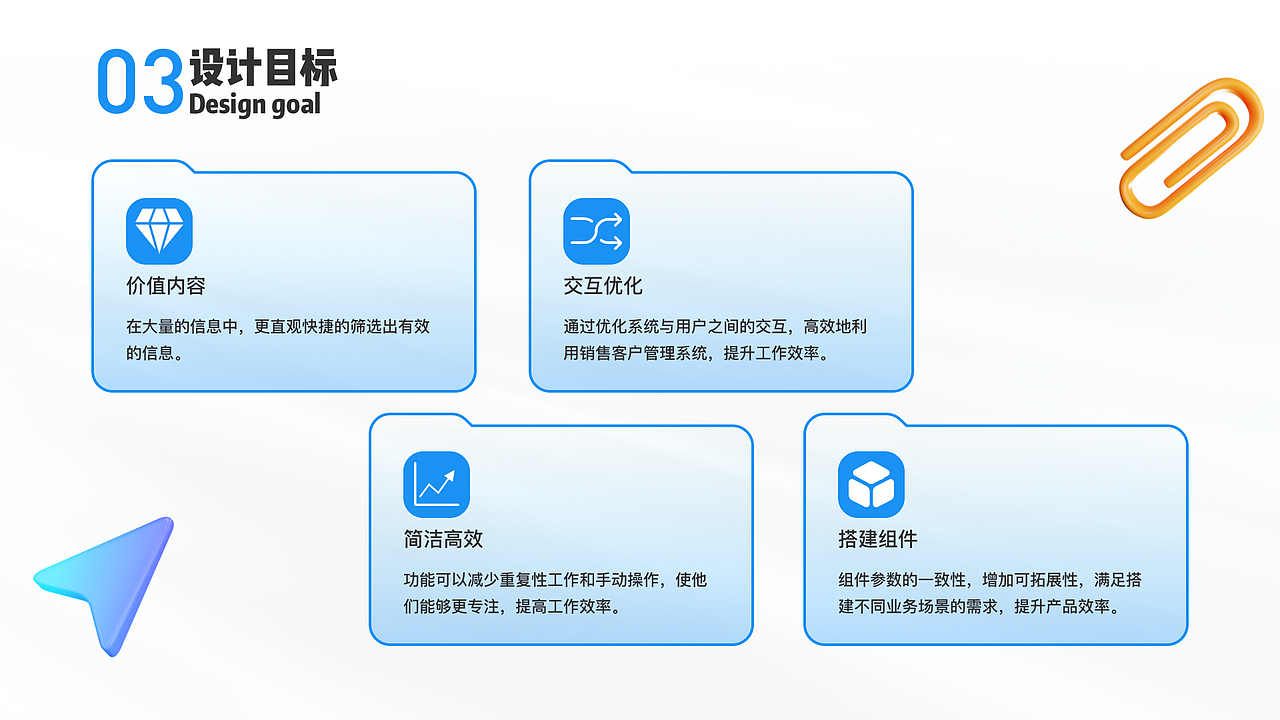 03 设计目标
Design goal

价值内容

在大量的信息中，更直观快捷的筛选出有效的信息。

交互优化

通过优化系统与用户之间的交互，高效地利用销售客户管理系统，提升工作效率。

简洁高效

功能可以减少重复性工作和手动操作，使他们能够更专注，提高工作效率。

搭建组件

组件参数的一致性，增加可拓展性，满足搭建不同业务场景的需求，提升产品效率。